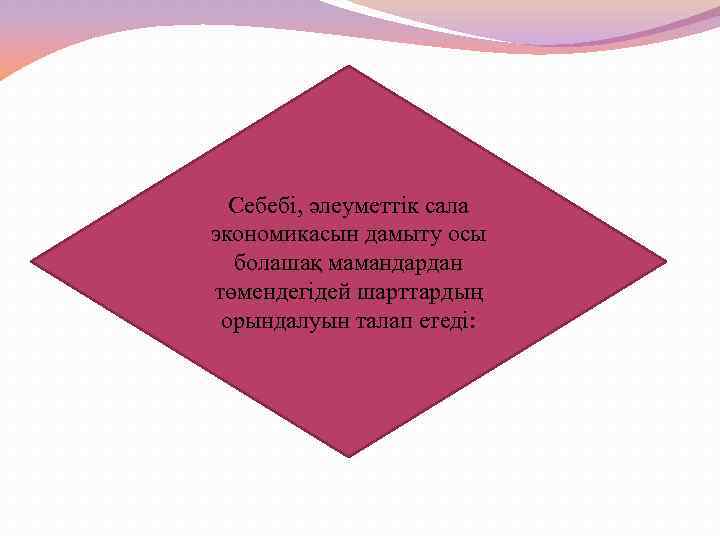 Себебі, әлеуметтік сала экономикасын дамыту осы болашақ мамандардан төмендегідей шарттардың орындалуын талап етеді: